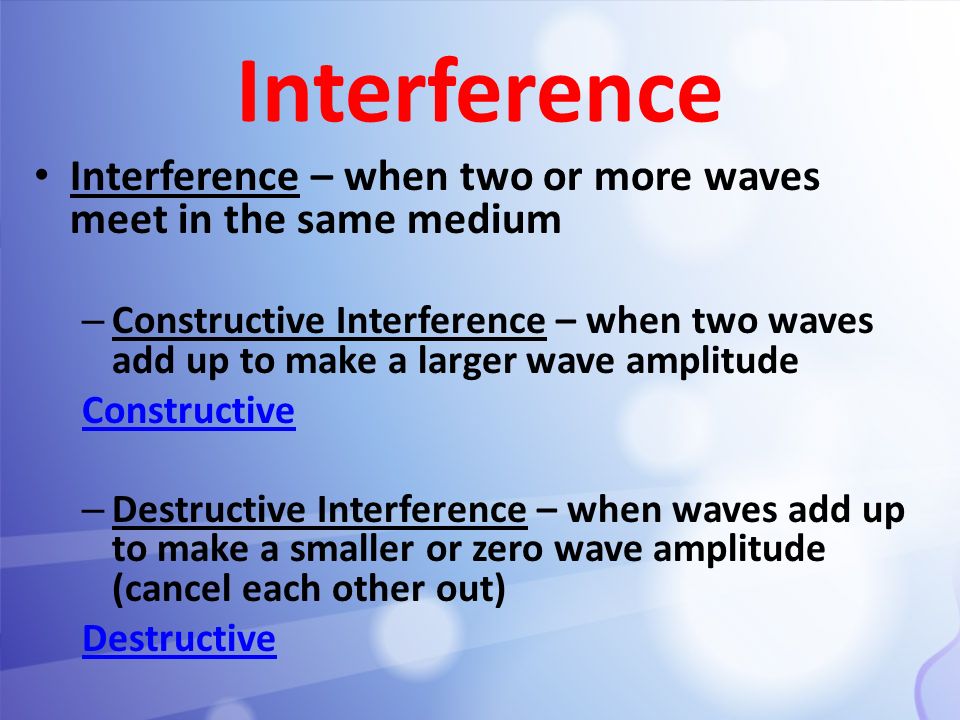 Interference

• Interference – when two or more waves meet in the same medium

– Constructive Interference – when two waves add up to make a larger wave amplitude

Constructive

– Destructive Interference – when waves add up to make a smaller or zero wave amplitude (cancel each other out)

Destructive